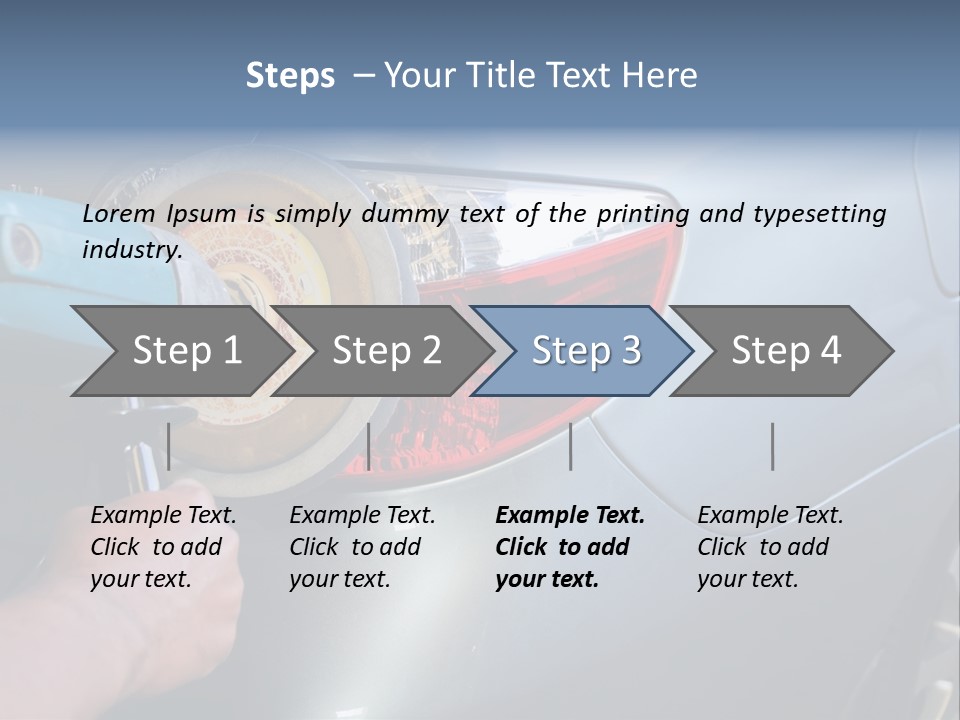 Steps – Your Title Text Here

Lorem Ipsum is simply dummy text of the printing and typesetting industry.

Step 1

Step 2

Step 3

Step 4

Example Text. Click to add your text.

Example Text. Click to add your text.

Example Text. Click to add your text.

Example Text. Click to add your text.